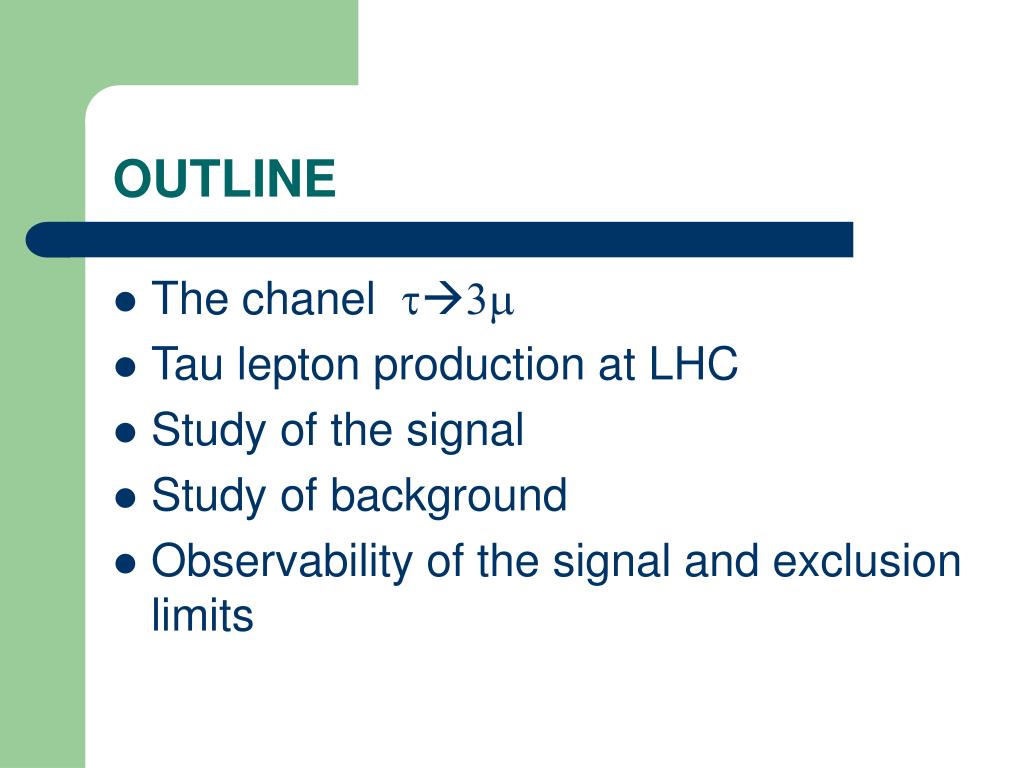 OUTLINE

- The chanel $\tau \rightarrow 3\mu$
- Tau lepton production at LHC
- Study of the signal
- Study of background
- Observability of the signal and exclusion limits